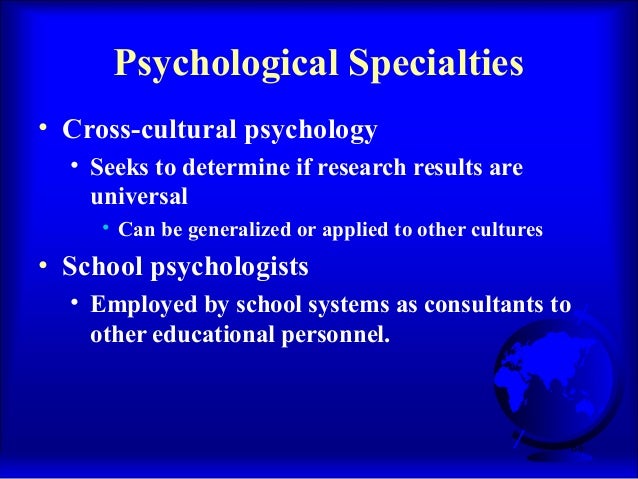 Psychological Specialties

• Cross-cultural psychology
  • Seeks to determine if research results are universal
    • Can be generalized or applied to other cultures
• School psychologists
  • Employed by school systems as consultants to other educational personnel.